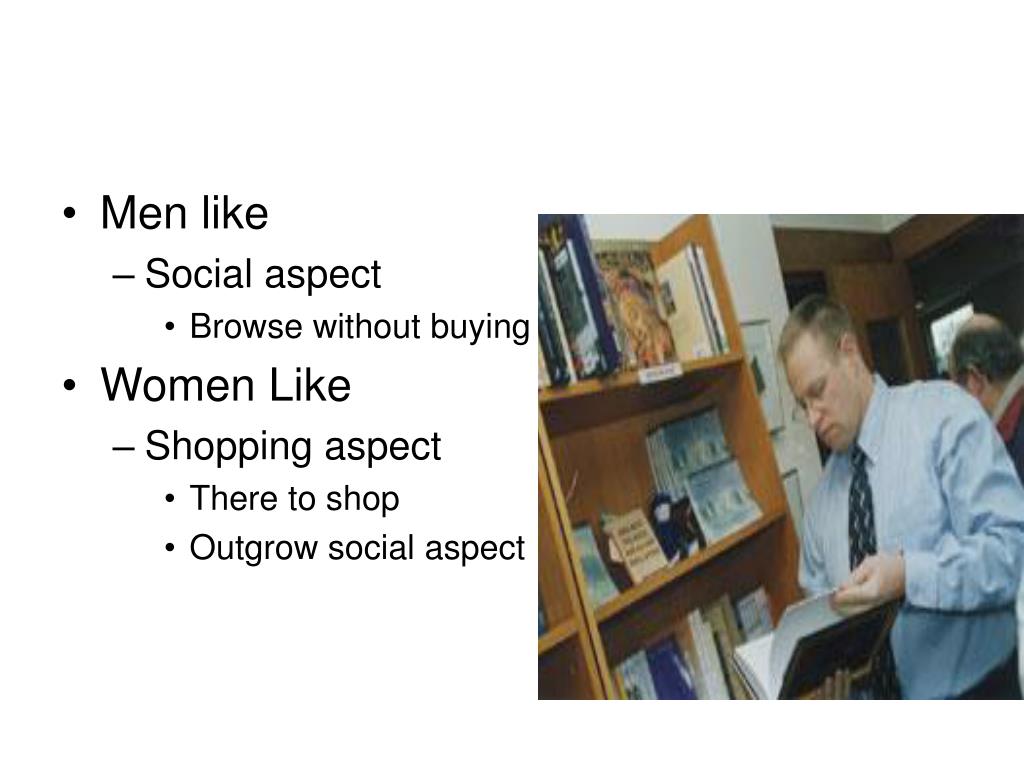 • Men like
– Social aspect
• Browse without buying
• Women Like
– Shopping aspect
• There to shop
• Outgrow social aspect